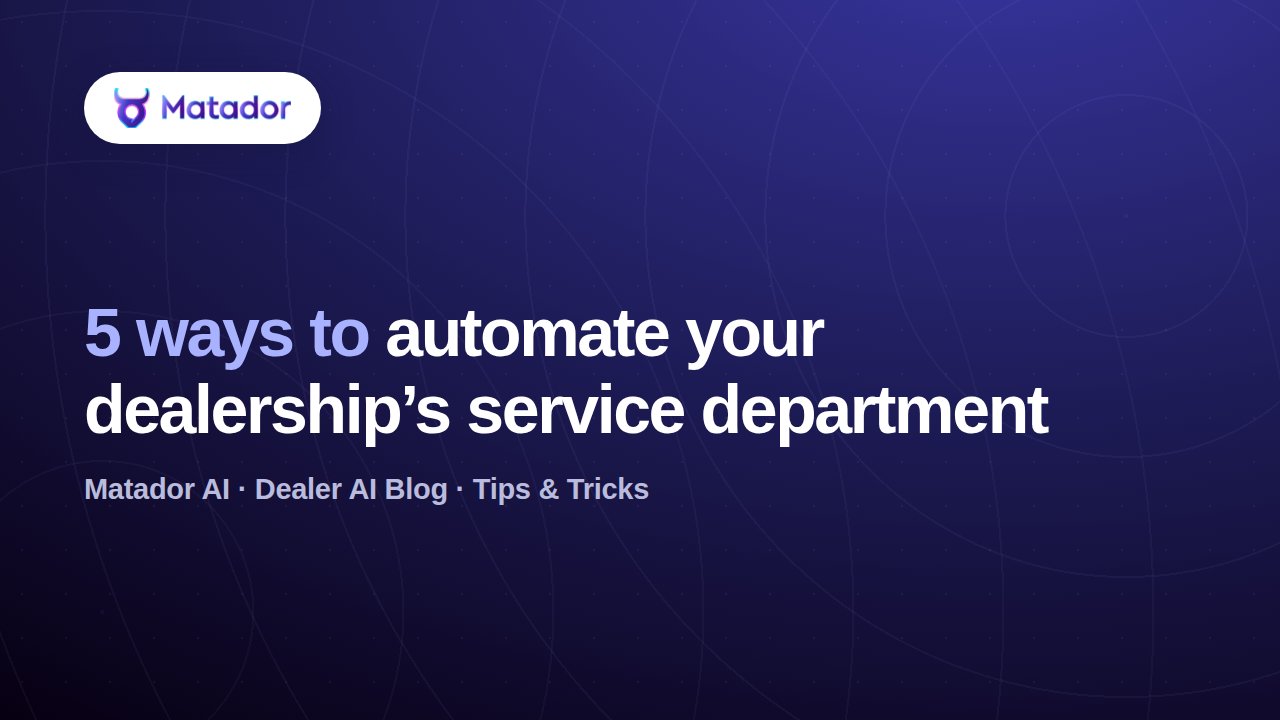 Matador

5 ways to automate your dealership’s service department

Matador AI · Dealer AI Blog · Tips & Tricks